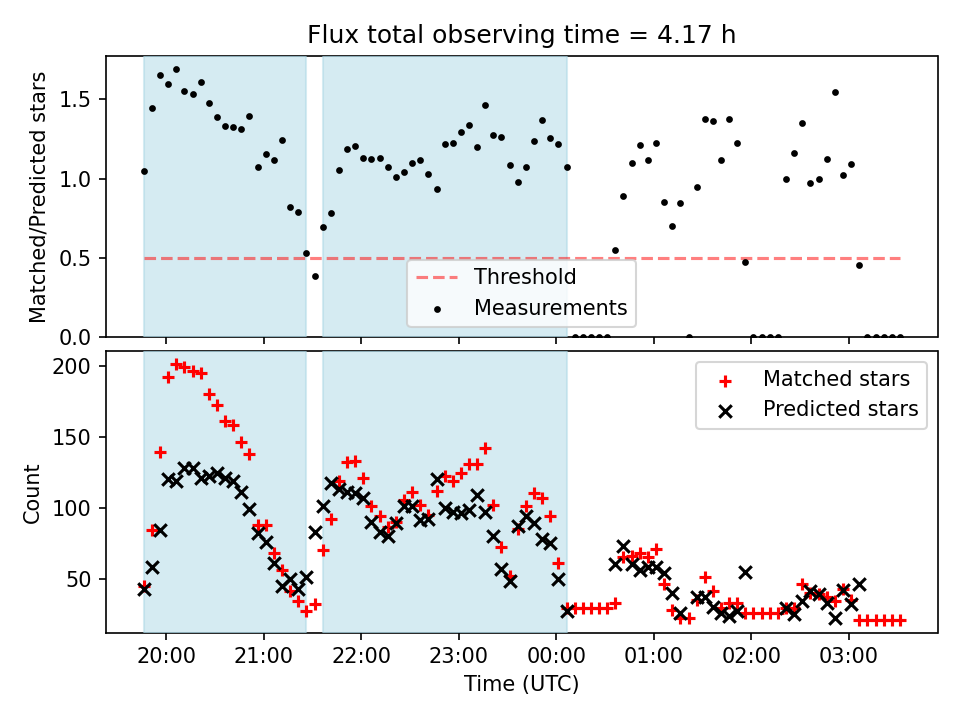 Flux total observing time = 4.17 h

Matched/Predicted stars

1.5
1.0
0.5
0.0

Threshold
Measurements

Count

200
150
100
50

Matched stars
Predicted stars

20:00
21:00
22:00
23:00
00:00
01:00
02:00
03:00

Time (UTC)